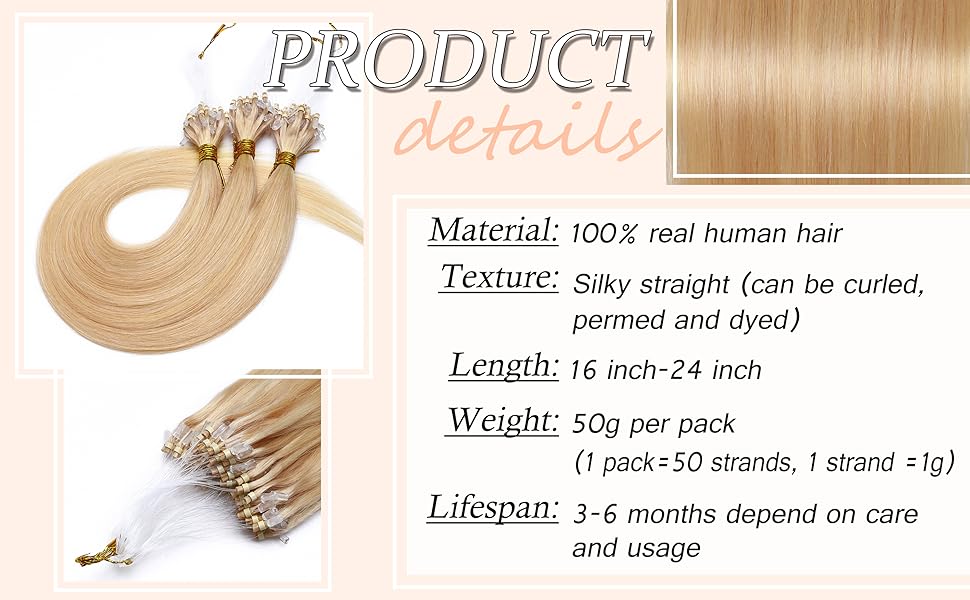 PRODUCT
details

Material: 100% real human hair

Texture: Silky straight (can be curled, permed and dyed)

Length: 16 inch-24 inch

Weight: 50g per pack
(1 pack=50 strands, 1 strand =1g)

Lifespan: 3-6 months depend on care and usage